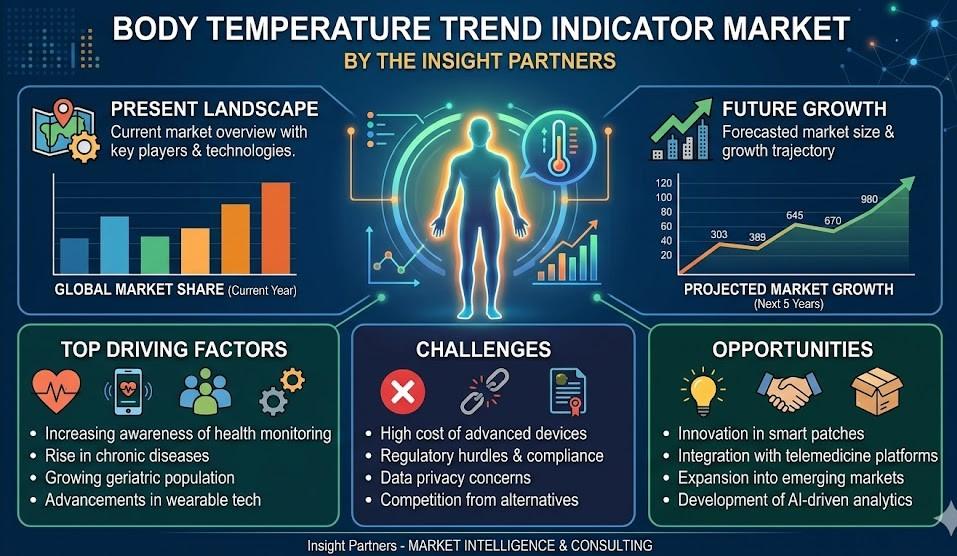 BODY TEMPERATURE TREND INDICATOR MARKET
BY THE INSIGHT PARTNERS

PRESENT LANDSCAPE
Current market overview with key players & technologies.

GLOBAL MARKET SHARE (Current Year)

FUTURE GROWTH
Forecasted market size & growth trajectory

120
100
80
60
40
20

303
389
645
670
980

PROJECTED MARKET GROWTH
(Next 5 Years)

TOP DRIVING FACTORS
• Increasing awareness of health monitoring
• Rise in chronic diseases
• Growing geriatric population
• Advancements in wearable tech

CHALLENGES
• High cost of advanced devices
• Regulatory hurdles & compliance
• Data privacy concerns
• Competition from alternatives

OPPORTUNITIES
• Innovation in smart patches
• Integration with telemedicine platforms
• Expansion into emerging markets
• Development of AI-driven analytics

Insight Partners - MARKET INTELLIGENCE & CONSULTING